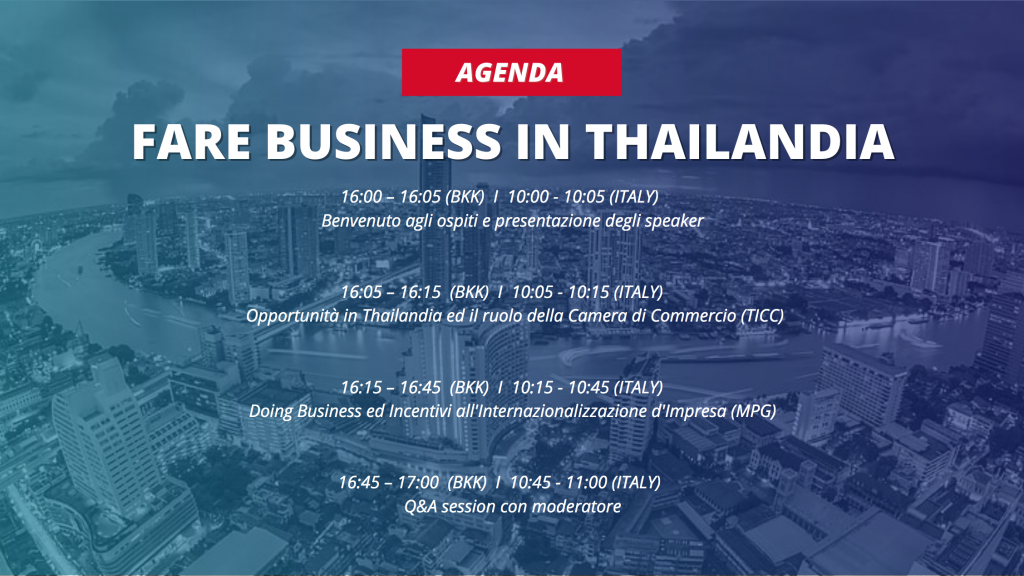 AGENDA

FARE BUSINESS IN THAILANDIA

16:00 – 16:05 (BKK) I 10:00 - 10:05 (ITALY)
Benvenuto agli ospiti e presentazione degli speaker

16:05 – 16:15 (BKK) I 10:05 - 10:15 (ITALY)
Opportunità in Thailandia ed il ruolo della Camera di Commercio (TICC)

16:15 – 16:45 (BKK) I 10:15 - 10:45 (ITALY)
Doing Business ed Incentivi all'Internazionalizzazione d'Impresa (MPG)

16:45 – 17:00 (BKK) I 10:45 - 11:00 (ITALY)
Q&A session con moderatore